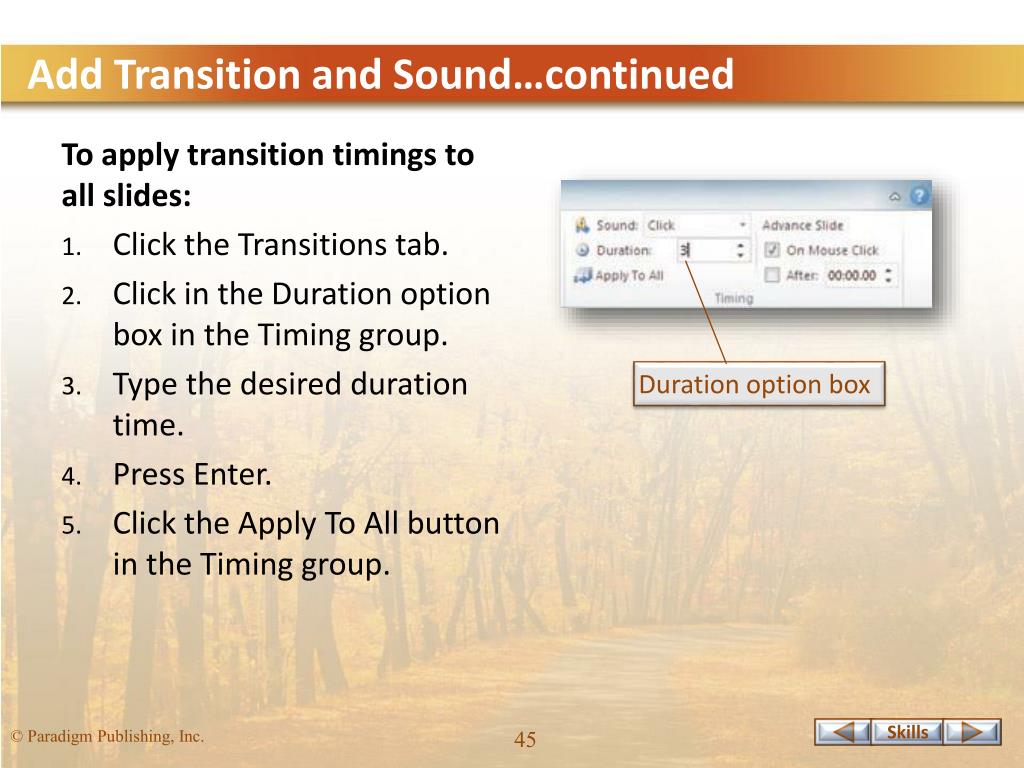 Add Transition and Sound…continued

To apply transition timings to all slides:

1. Click the Transitions tab.
2. Click in the Duration option box in the Timing group.
3. Type the desired duration time.
4. Press Enter.
5. Click the Apply To All button in the Timing group.

Sound: Click
Duration: 3
Apply To All
Advance Slide
On Mouse Click
After: 00:00.00
Timing

Duration option box

© Paradigm Publishing, Inc.

45

Skills